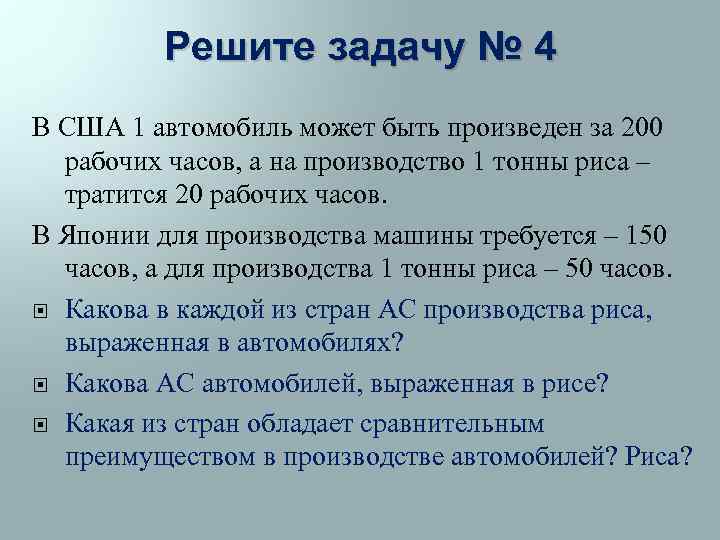 Решите задачу № 4

В США 1 автомобиль может быть произведен за 200 рабочих часов, а на производство 1 тонны риса – тратится 20 рабочих часов.

В Японии для производства машины требуется – 150 часов, а для производства 1 тонны риса – 50 часов.

Какова в каждой из стран АС производства риса, выраженная в автомобилях?

Какова АС автомобилей, выраженная в рисе?

Какая из стран обладает сравнительным преимуществом в производстве автомобилей? Риса?